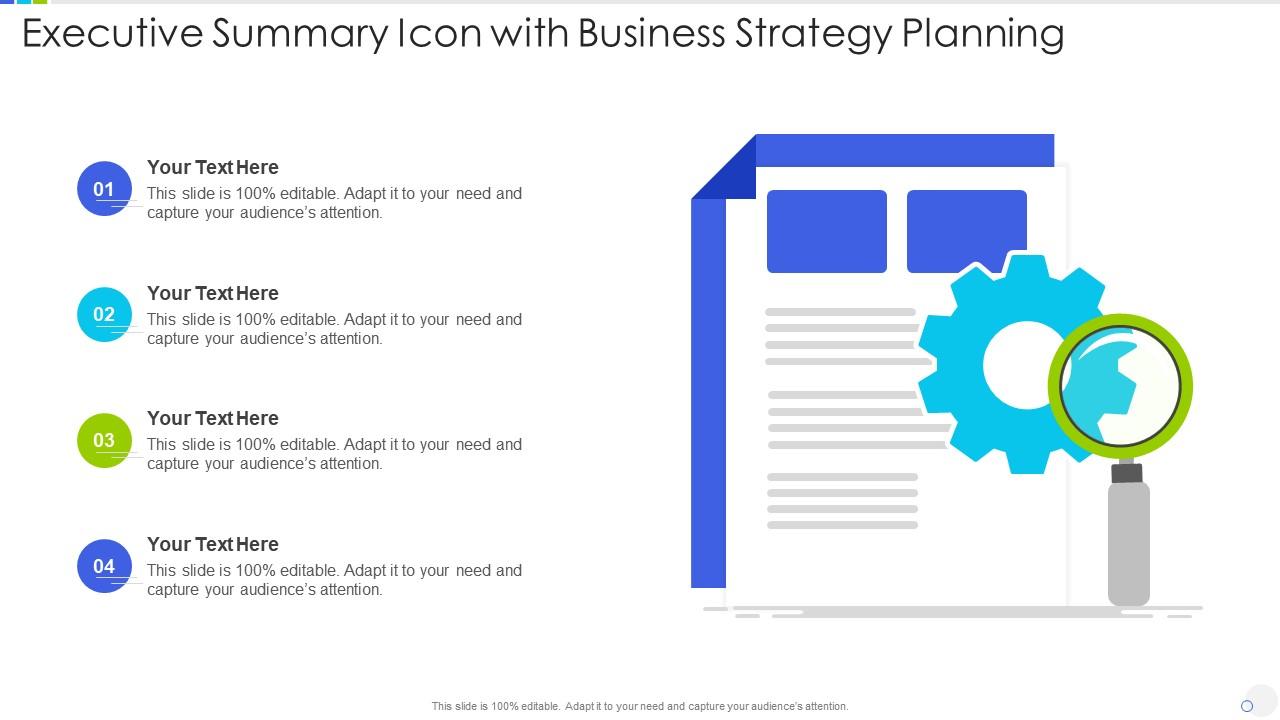 Executive Summary Icon with Business Strategy Planning

01
Your Text Here
This slide is 100% editable. Adapt it to your need and capture your audience's attention.

02
Your Text Here
This slide is 100% editable. Adapt it to your need and capture your audience's attention.

03
Your Text Here
This slide is 100% editable. Adapt it to your need and capture your audience's attention.

04
Your Text Here
This slide is 100% editable. Adapt it to your need and capture your audience's attention.

This slide is 100% editable. Adapt it to your need and capture your audience's attention.